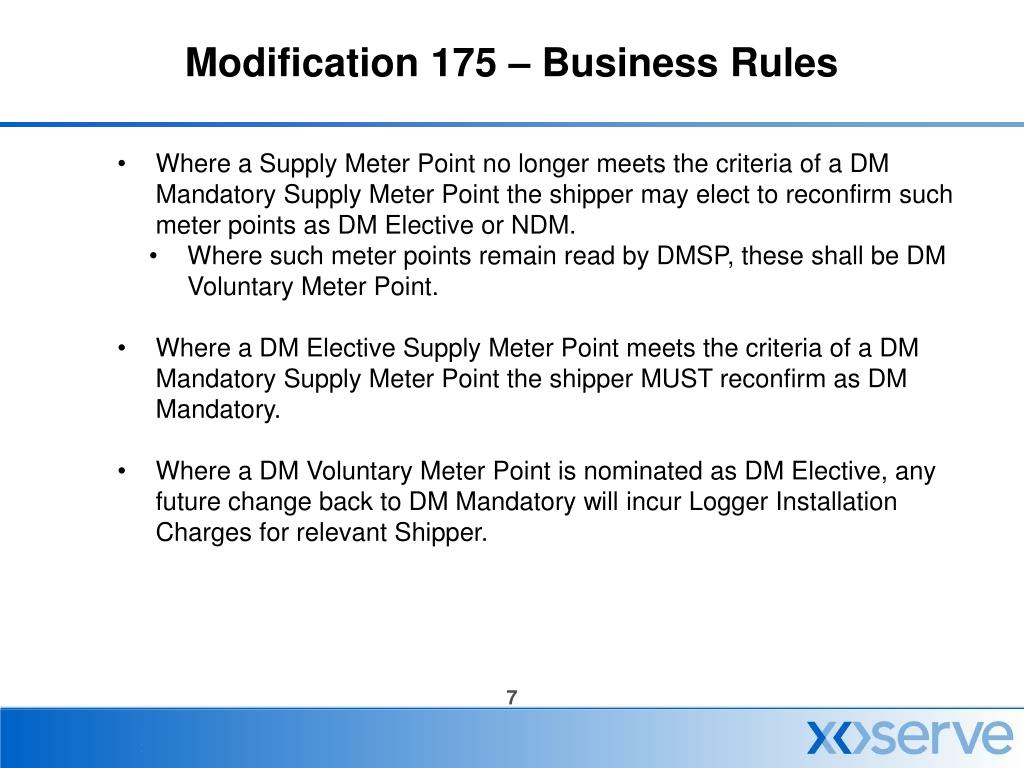 Modification 175 – Business Rules

• Where a Supply Meter Point no longer meets the criteria of a DM Mandatory Supply Meter Point the shipper may elect to reconfirm such meter points as DM Elective or NDM.
  • Where such meter points remain read by DMSP, these shall be DM Voluntary Meter Point.

• Where a DM Elective Supply Meter Point meets the criteria of a DM Mandatory Supply Meter Point the shipper MUST reconfirm as DM Mandatory.

• Where a DM Voluntary Meter Point is nominated as DM Elective, any future change back to DM Mandatory will incur Logger Installation Charges for relevant Shipper.

7

xoserve